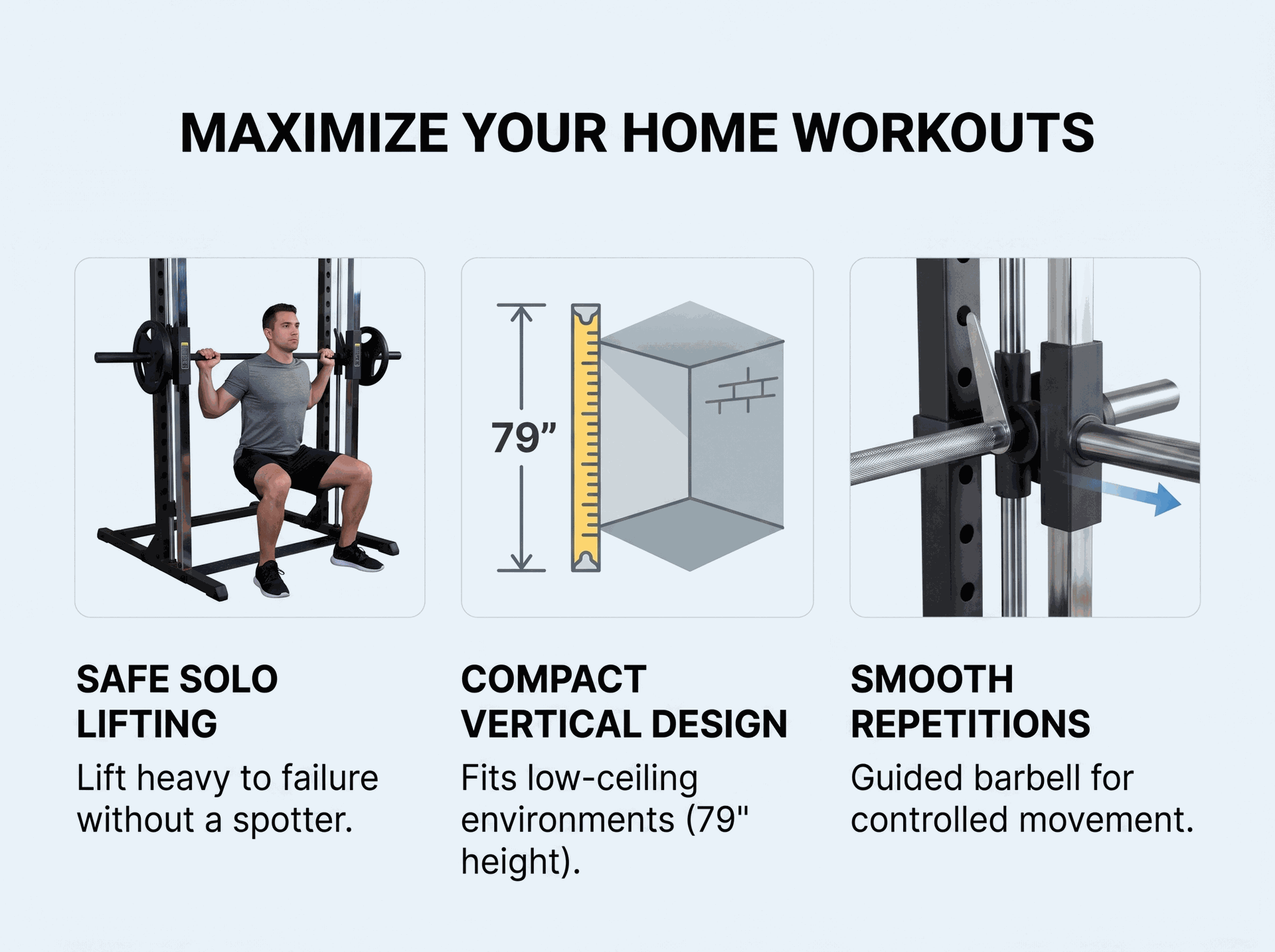 MAXIMIZE YOUR HOME WORKOUTS

79”

SAFE SOLO LIFTING

Lift heavy to failure without a spotter.

COMPACT VERTICAL DESIGN

Fits low-ceiling environments (79" height).

SMOOTH REPETITIONS

Guided barbell for controlled movement.